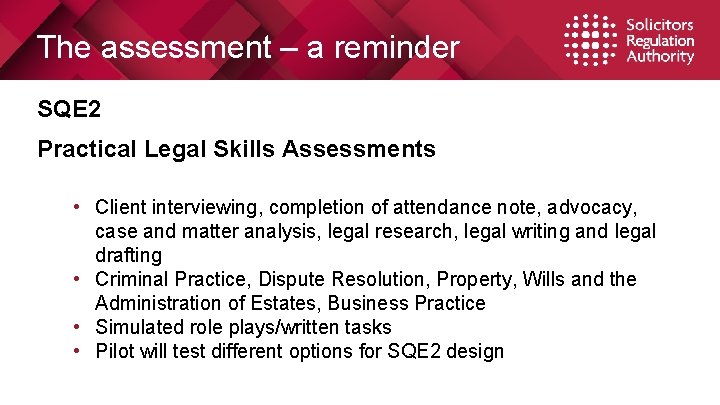 The assessment – a reminder

Solicitors Regulation Authority

SQE2

Practical Legal Skills Assessments

• Client interviewing, completion of attendance note, advocacy, case and matter analysis, legal research, legal writing and legal drafting
• Criminal Practice, Dispute Resolution, Property, Wills and the Administration of Estates, Business Practice
• Simulated role plays/written tasks
• Pilot will test different options for SQE2 design